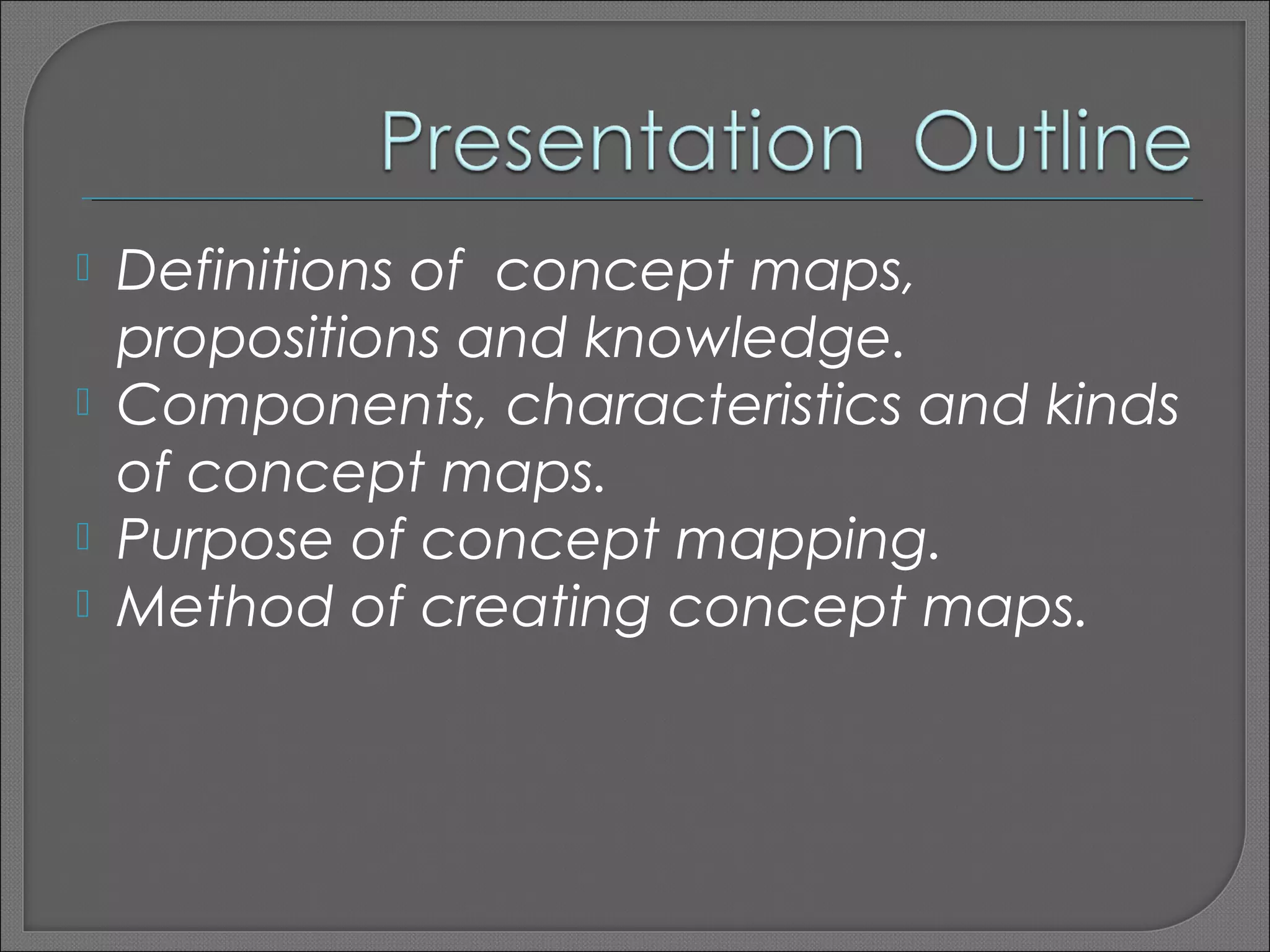 Presentation Outline

- Definitions of concept maps, propositions and knowledge.
- Components, characteristics and kinds of concept maps.
- Purpose of concept mapping.
- Method of creating concept maps.